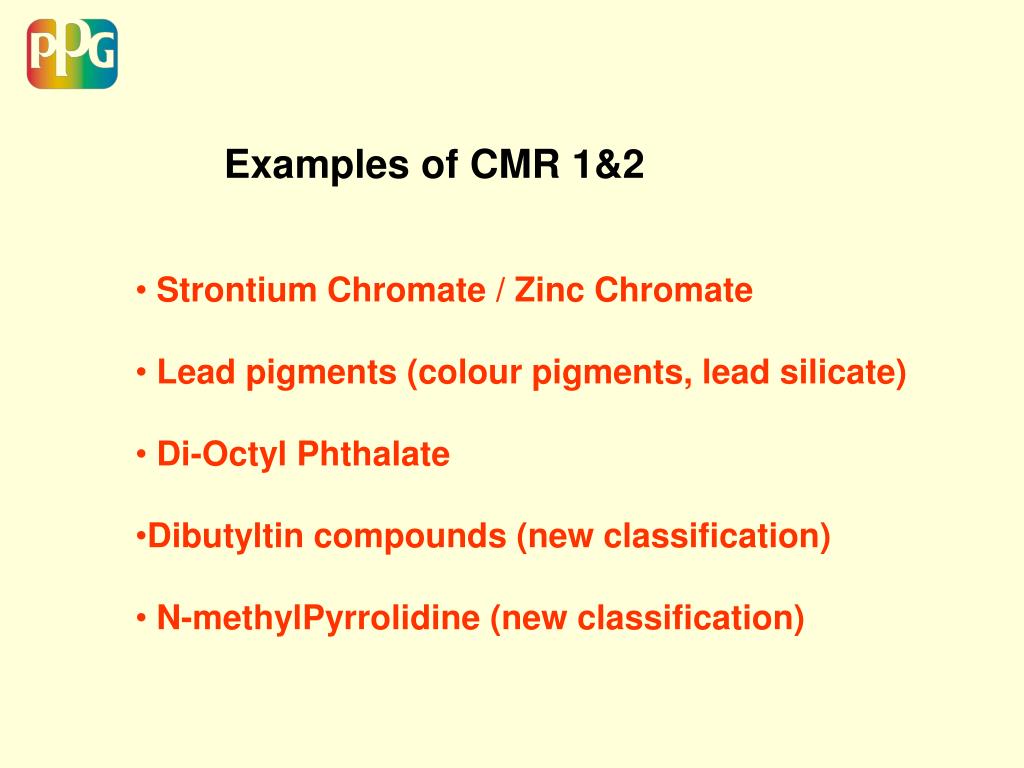 PPG

Examples of CMR 1&2

• Strontium Chromate / Zinc Chromate

• Lead pigments (colour pigments, lead silicate)

• Di-Octyl Phthalate

•Dibutyltin compounds (new classification)

• N-methylPyrrolidine (new classification)